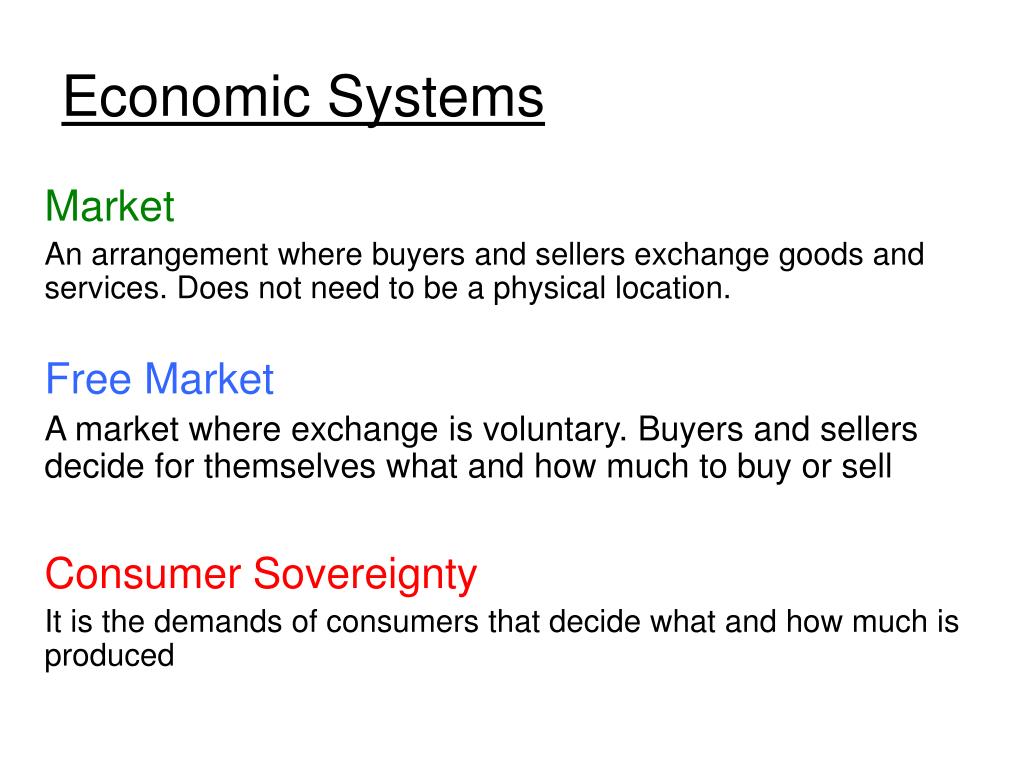 Economic Systems

Market

An arrangement where buyers and sellers exchange goods and services. Does not need to be a physical location.

Free Market

A market where exchange is voluntary. Buyers and sellers decide for themselves what and how much to buy or sell

Consumer Sovereignty

It is the demands of consumers that decide what and how much is produced